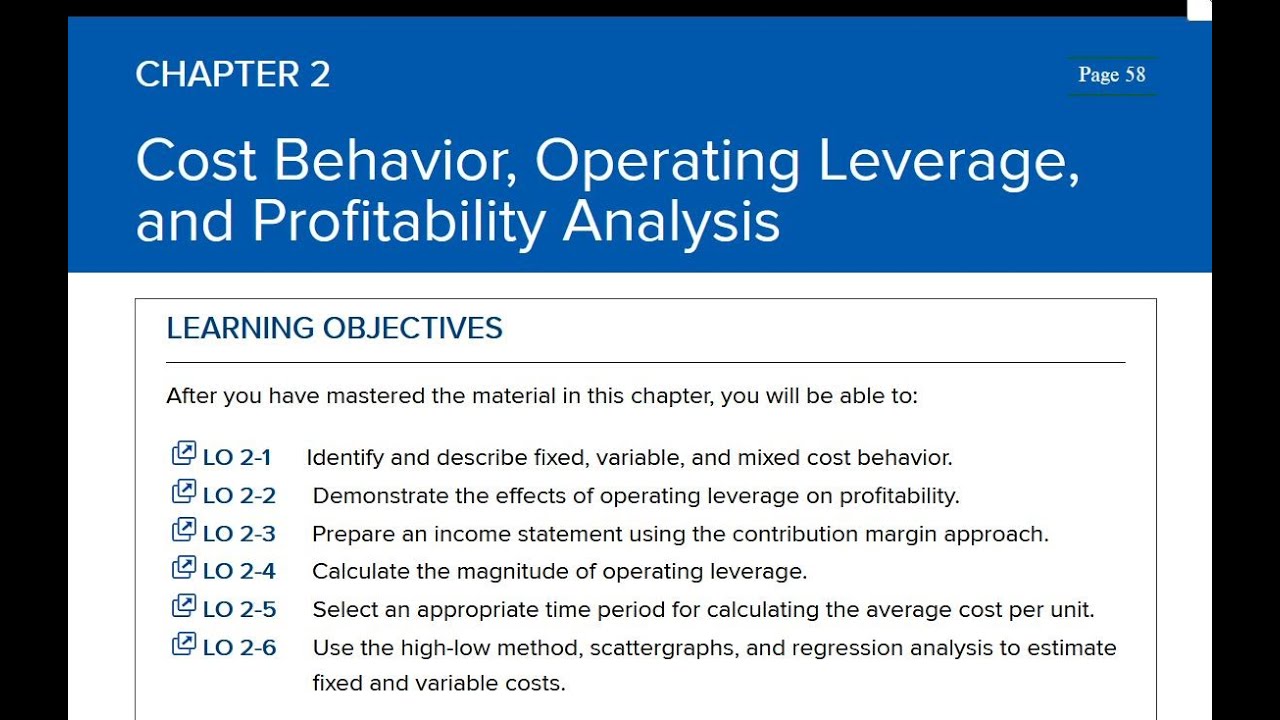 CHAPTER 2

Page 58

Cost Behavior, Operating Leverage, and Profitability Analysis

LEARNING OBJECTIVES

After you have mastered the material in this chapter, you will be able to:

LO 2-1 Identify and describe fixed, variable, and mixed cost behavior.
LO 2-2 Demonstrate the effects of operating leverage on profitability.
LO 2-3 Prepare an income statement using the contribution margin approach.
LO 2-4 Calculate the magnitude of operating leverage.
LO 2-5 Select an appropriate time period for calculating the average cost per unit.
LO 2-6 Use the high-low method, scattergraphs, and regression analysis to estimate fixed and variable costs.